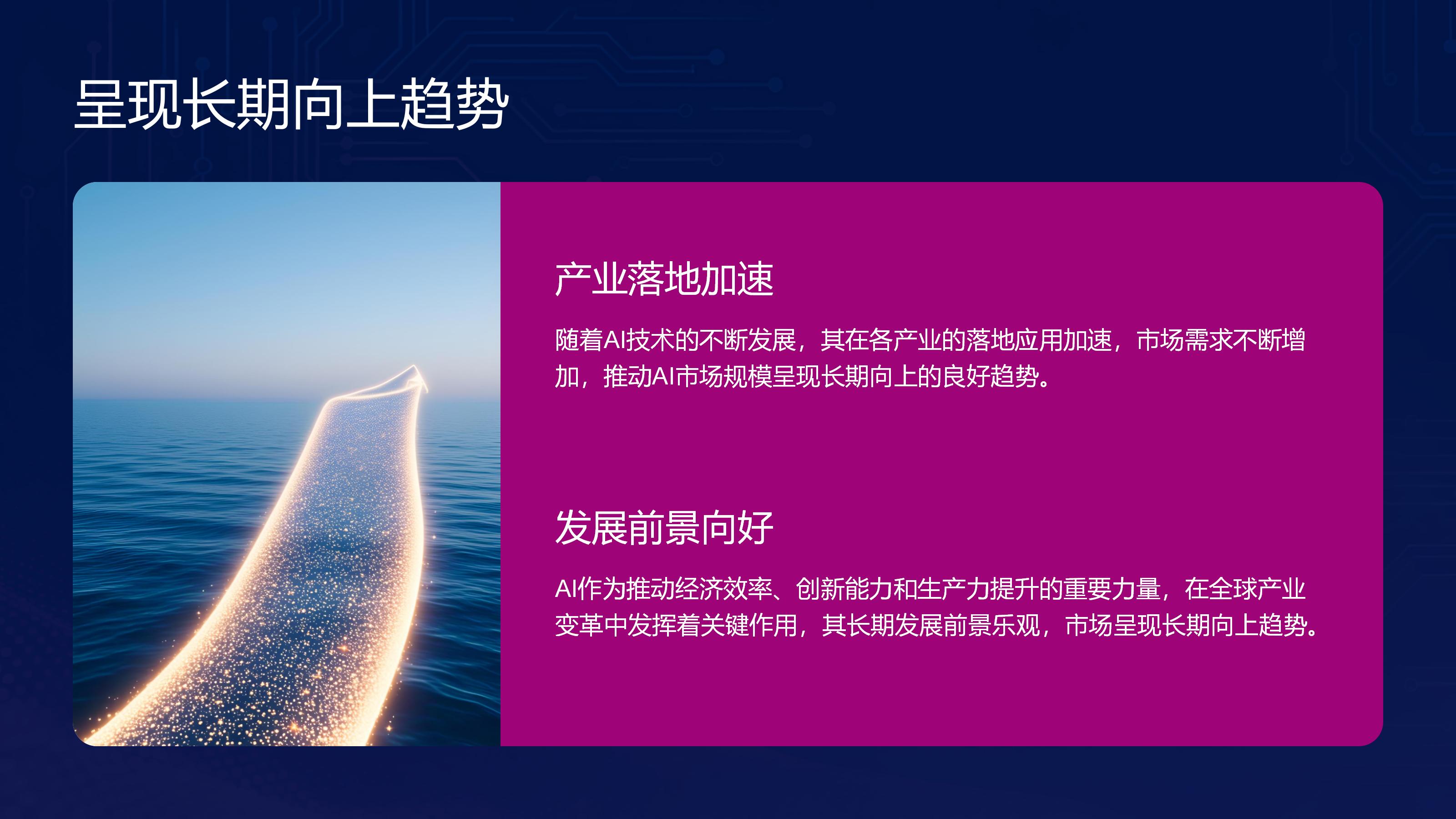 呈现长期向上趋势

产业落地加速

随着AI技术的不断发展，其在各产业的落地应用加速，市场需求不断增加，推动AI市场规模呈现长期向上的良好趋势。

发展前景向好

AI作为推动经济效率、创新能力和生产力提升的重要力量，在全球产业变革中发挥着关键作用，其长期发展前景乐观，市场呈现长期向上趋势。